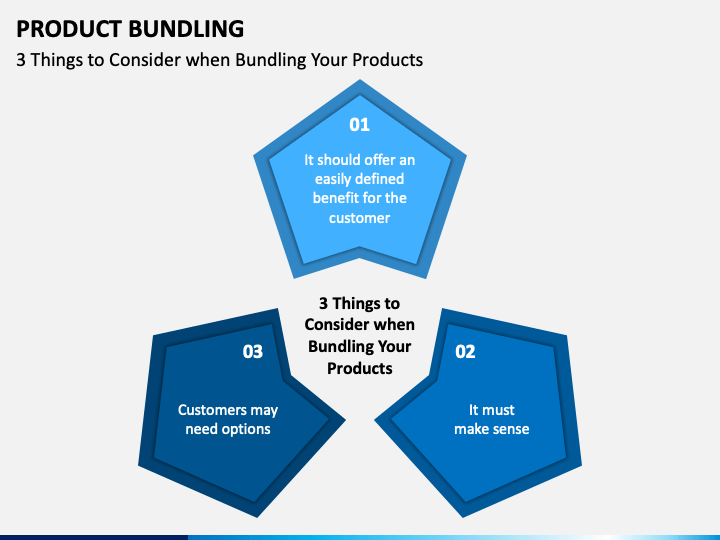 PRODUCT BUNDLING
3 Things to Consider when Bundling Your Products

01
It should offer an easily defined benefit for the customer

3 Things to Consider when Bundling Your Products

03
Customers may need options

02
It must make sense